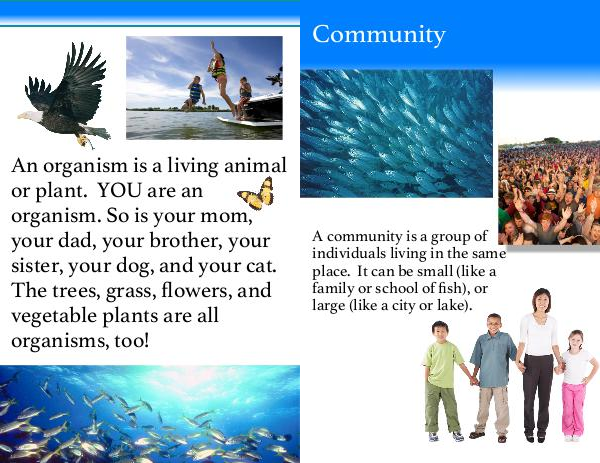 An organism is a living animal or plant. YOU are an organism. So is your mom, your dad, your brother, your sister, your dog, and your cat. The trees, grass, flowers, and vegetable plants are all organisms, too!

Community

A community is a group of individuals living in the same place. It can be small (like a family or school of fish), or large (like a city or lake).